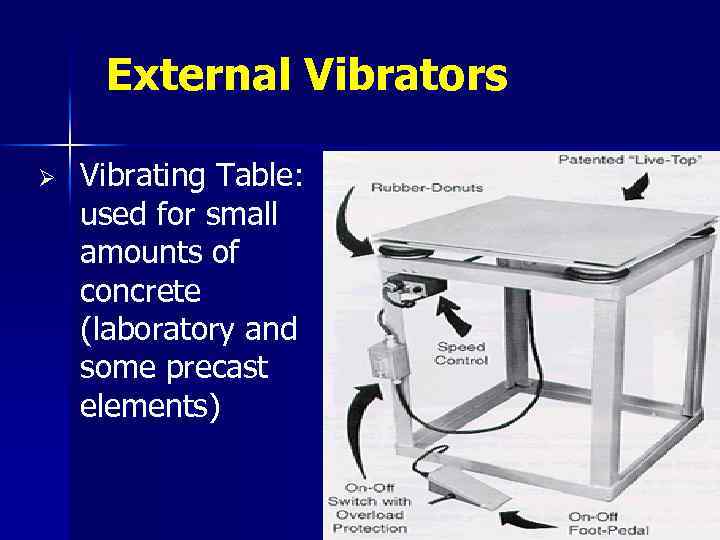 External Vibrators

➢ Vibrating Table: used for small amounts of concrete (laboratory and some precast elements)

Patented "Live-Top"

Rubber-Donuts

Speed Control

On-Off Switch with Overload Protection

On-Off Foot-Pedal